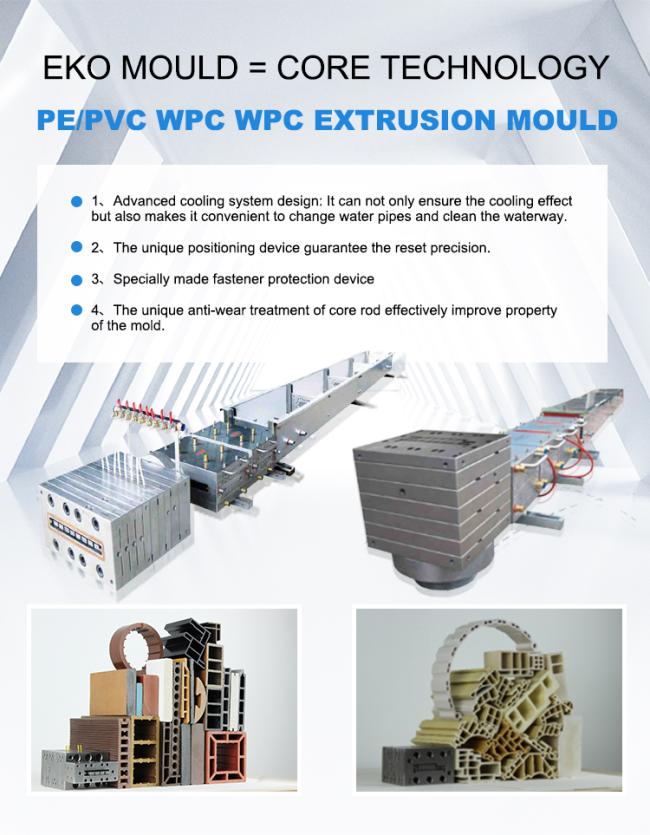 EKO MOULD = CORE TECHNOLOGY

PE/PVC WPC WPC EXTRUSION MOULD

1、Advanced cooling system design: It can not only ensure the cooling effect but also makes it convenient to change water pipes and clean the waterway.

2、The unique positioning device guarantee the reset precision.

3、Specially made fastener protection device

4、The unique anti-wear treatment of core rod effectively improve property of the mold.